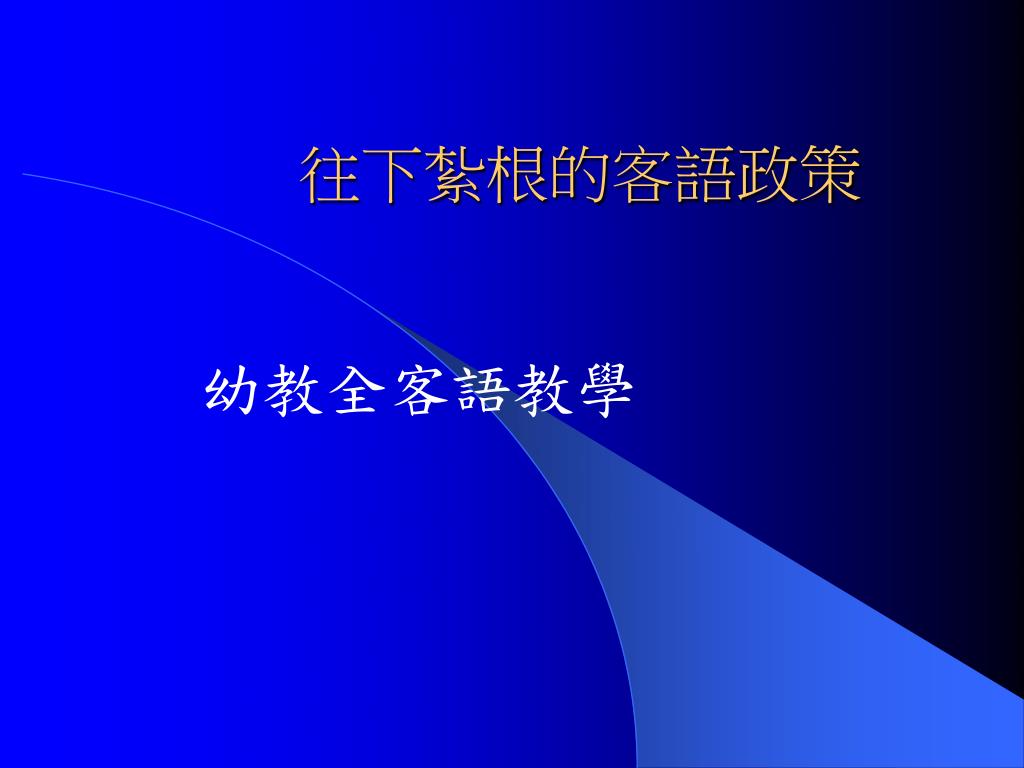 往下紮根的客語政策

幼教全客語教學